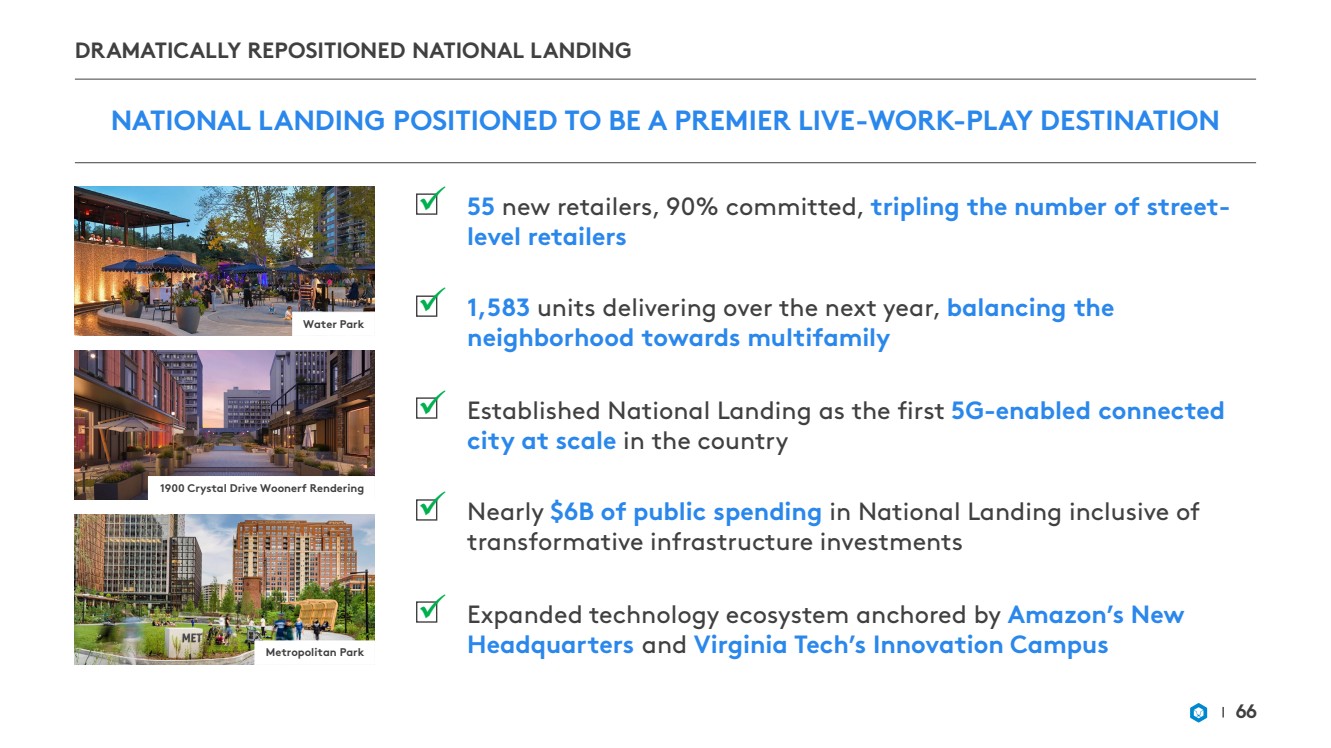 DRAMATICALLY REPOSITIONED NATIONAL LANDING

NATIONAL LANDING POSITIONED TO BE A PREMIER LIVE-WORK-PLAY DESTINATION

Water Park

1900 Crystal Drive Woonerf Rendering

MET

Metropolitan Park

55 new retailers, 90% committed, tripling the number of street-level retailers

1,583 units delivering over the next year, balancing the neighborhood towards multifamily

Established National Landing as the first 5G-enabled connected city at scale in the country

Nearly $6B of public spending in National Landing inclusive of transformative infrastructure investments

Expanded technology ecosystem anchored by Amazon's New Headquarters and Virginia Tech's Innovation Campus

| 66